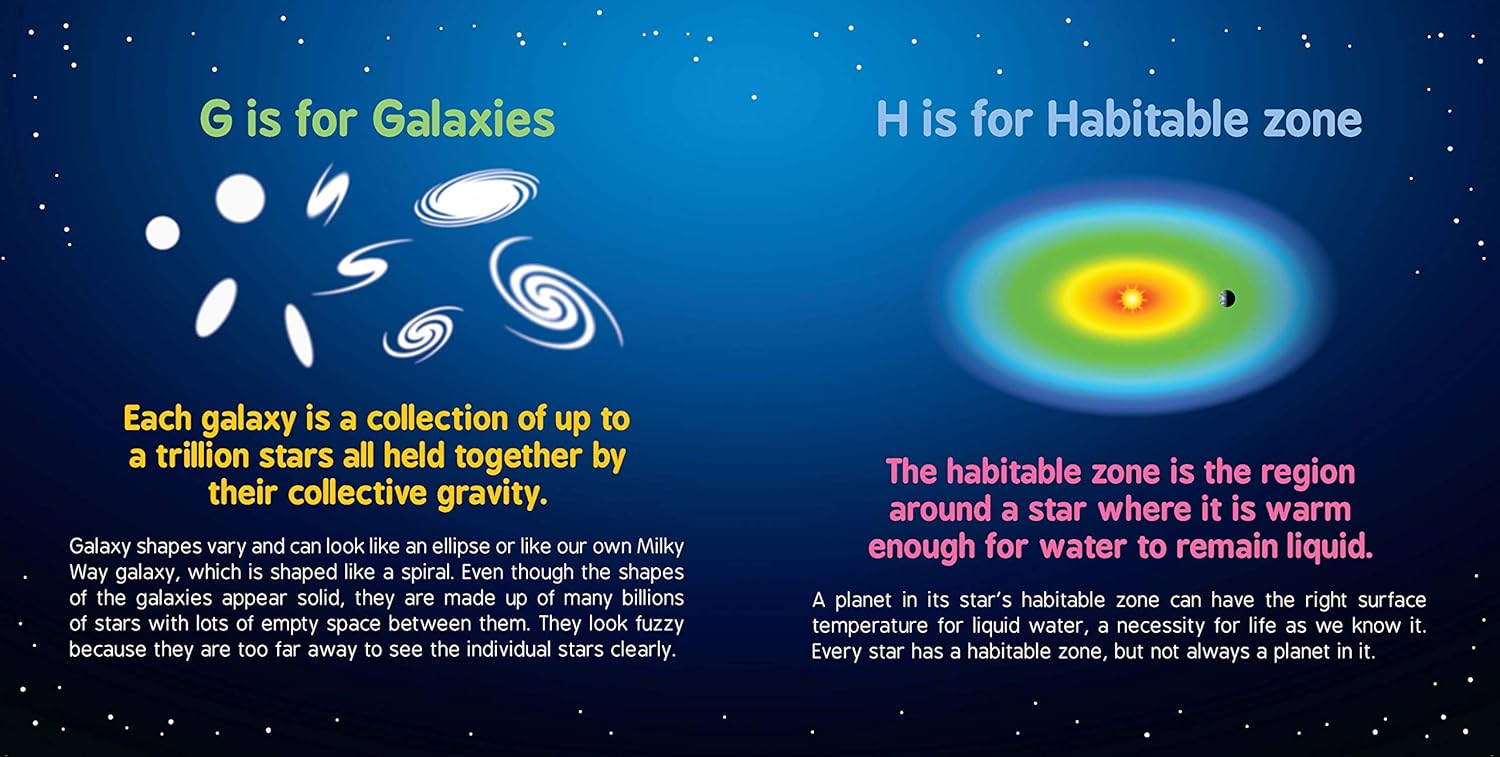 G is for Galaxies

Each galaxy is a collection of up to a trillion stars all held together by their collective gravity.

Galaxy shapes vary and can look like an ellipse or like our own Milky Way galaxy, which is shaped like a spiral. Even though the shapes of the galaxies appear solid, they are made up of many billions of stars with lots of empty space between them. They look fuzzy because they are too far away to see the individual stars clearly.

H is for Habitable zone

The habitable zone is the region around a star where it is warm enough for water to remain liquid.

A planet in its star's habitable zone can have the right surface temperature for liquid water, a necessity for life as we know it. Every star has a habitable zone, but not always a planet in it.